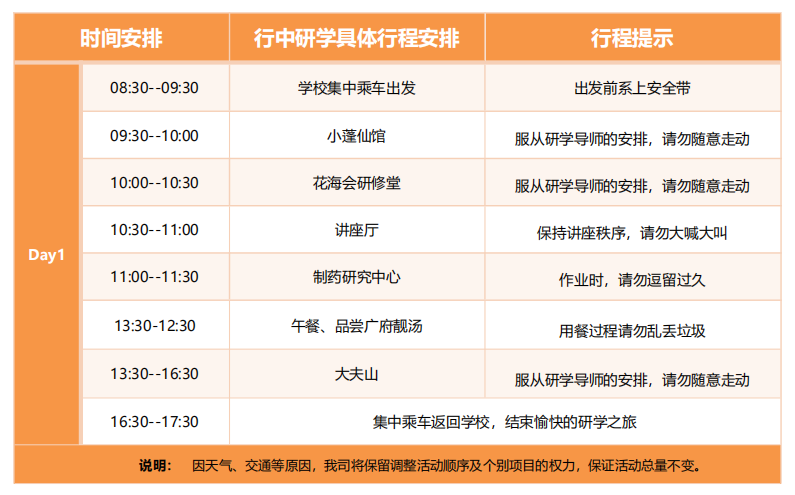 | 时间安排 | | 行中研学具体行程安排 | 行程提示 |
|---|---|---|---|
| Day1 | 08:30--09:30 | 学校集中乘车出发 | 出发前系上安全带 |
| | 09:30--10:00 | 小蓬仙馆 | 服从研学导师的安排，请勿随意走动 |
| | 10:00--10:30 | 花海会研修堂 | 服从研学导师的安排，请勿随意走动 |
| | 10:30--11:00 | 讲座厅 | 保持讲座秩序，请勿大喊大叫 |
| | 11:00--11:30 | 制药研究中心 | 作业时，请勿逗留过久 |
| | 13:30-12:30 | 午餐、品尝广府靓汤 | 用餐过程请勿乱丢垃圾 |
| | 13:30--16:30 | 大夫山 | 服从研学导师的安排，请勿随意走动 |
| | 16:30--17:30 | 集中乘车返回学校，结束愉快的研学之旅 | |

说明： 因天气、交通等原因，我司将保留调整活动顺序及个别项目的权力，保证活动总量不变。